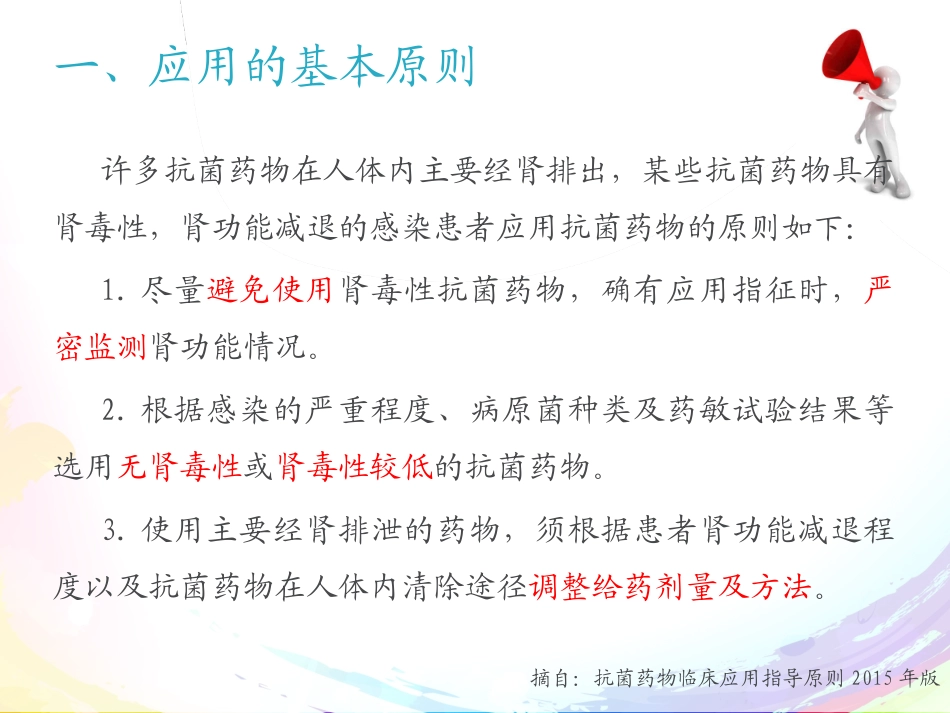 一、应用的基本原则

许多抗菌药物在人体内主要经肾排出，某些抗菌药物具有肾毒性，肾功能减退的感染患者应用抗菌药物的原则如下：

1. 尽量避免使用肾毒性抗菌药物，确有应用指征时，严密监测肾功能情况。

2. 根据感染的严重程度、病原菌种类及药敏试验结果等选用无肾毒性或肾毒性较低的抗菌药物。

3. 使用主要经肾排泄的药物，须根据患者肾功能减退程度以及抗菌药物在人体内清除途径调整给药剂量及方法。

摘自：抗菌药物临床应用指导原则 2015 年版